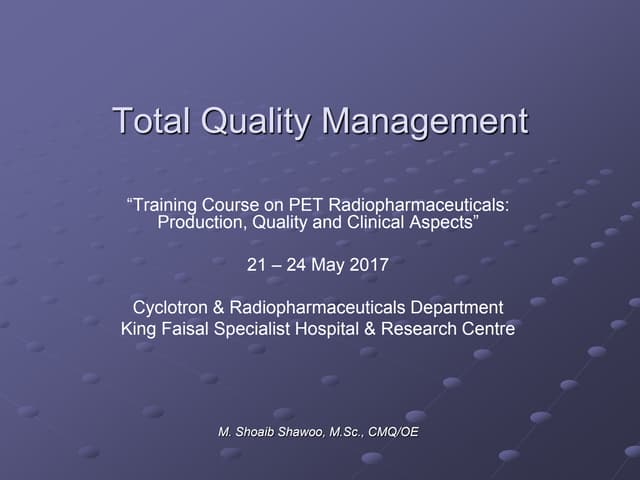 Total Quality Management

“Training Course on PET Radiopharmaceuticals: Production, Quality and Clinical Aspects”

21 – 24 May 2017

Cyclotron & Radiopharmaceuticals Department
King Faisal Specialist Hospital & Research Centre

M. Shoaib Shawoo, M.Sc., CMQ/OE